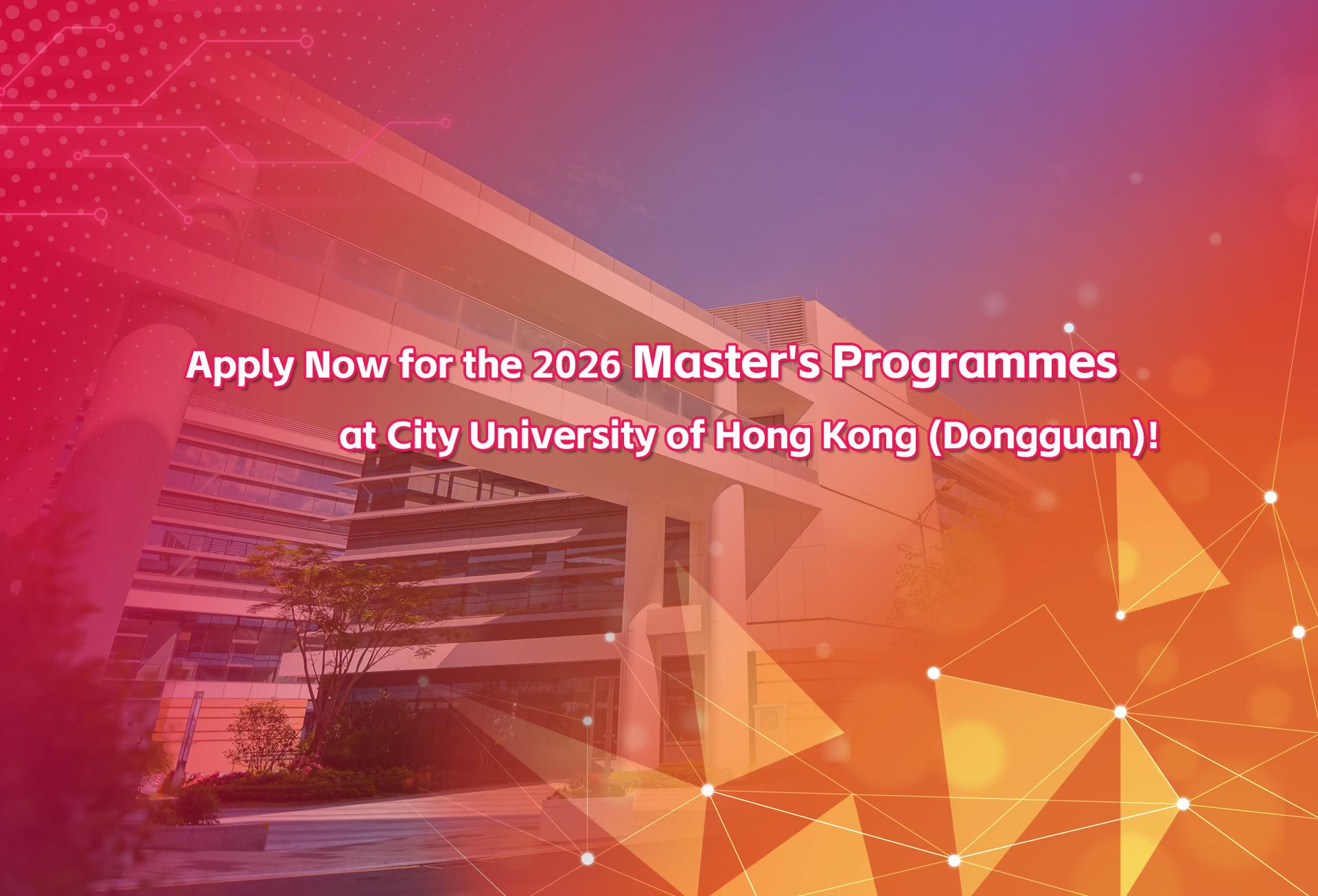 Apply Now for the 2026 Master's Programmes
at City University of Hong Kong (Dongguan)!